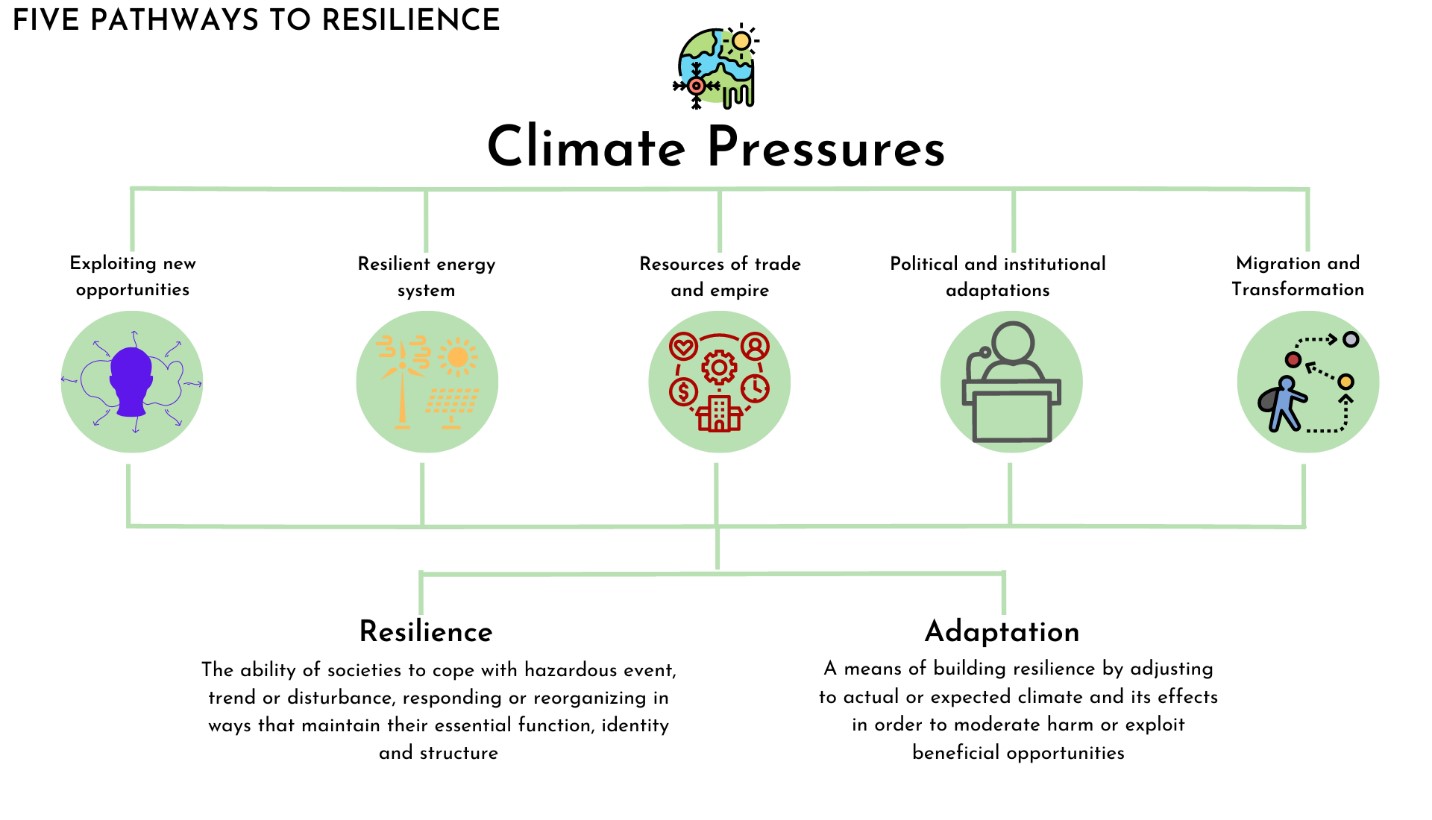 FIVE PATHWAYS TO RESILIENCE

Climate Pressures

Exploiting new opportunities

Resilient energy system

Resources of trade and empire

Political and institutional adaptations

Migration and Transformation

Resilience

The ability of societies to cope with hazardous event, trend or disturbance, responding or reorganizing in ways that maintain their essential function, identity and structure

Adaptation

A means of building resilience by adjusting to actual or expected climate and its effects in order to moderate harm or exploit beneficial opportunities